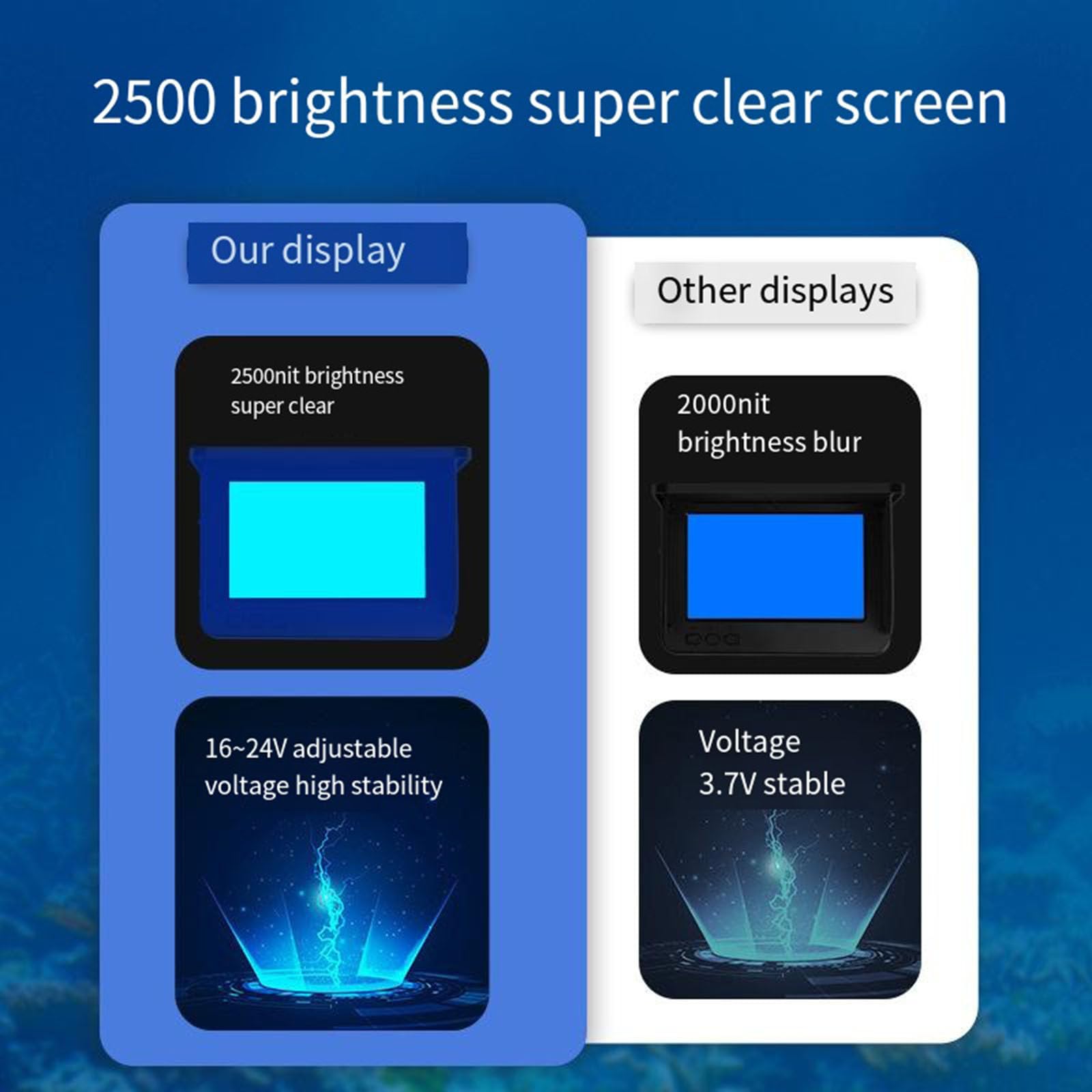 2500 brightness super clear screen

Our display

2500nit brightness super clear

16~24V adjustable voltage high stability

Other displays

2000nit brightness blur

Voltage 3.7V stable